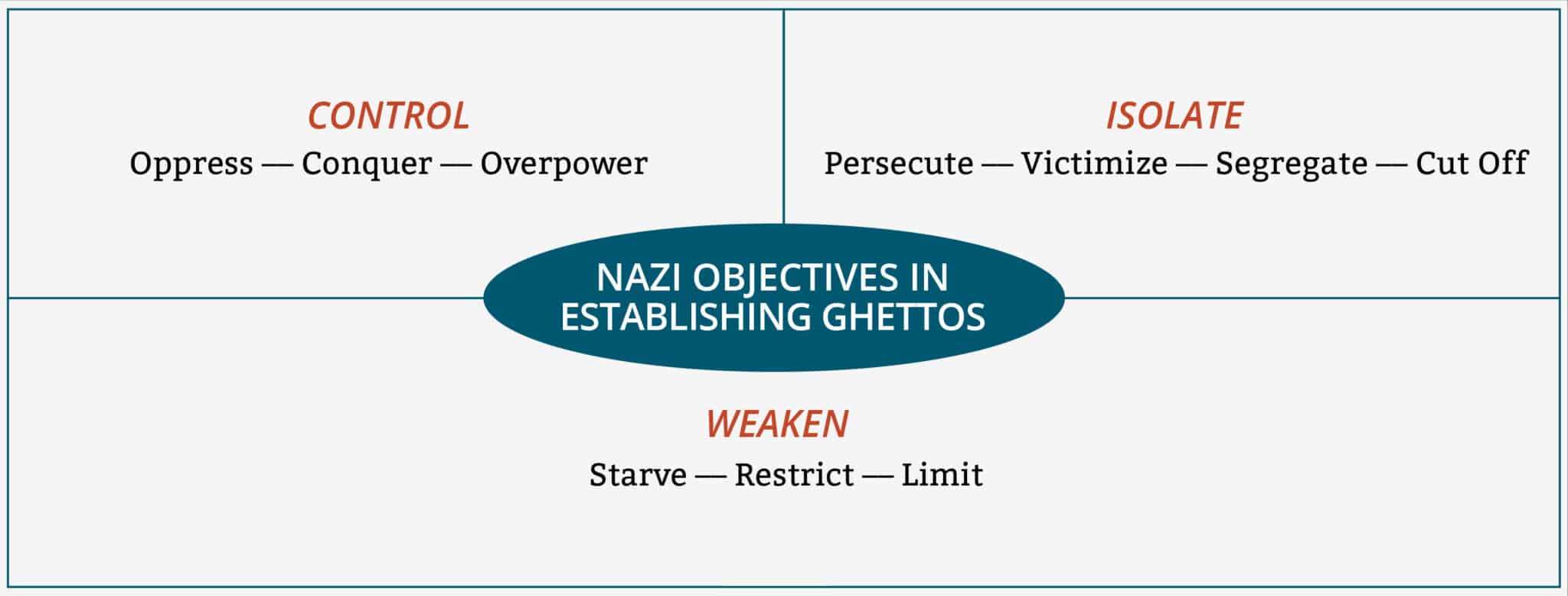 CONTROL
Oppress — Conquer — Overpower

ISOLATE
Persecute — Victimize — Segregate — Cut Off

NAZI OBJECTIVES IN ESTABLISHING GHETTOS

WEAKEN
Starve — Restrict — Limit